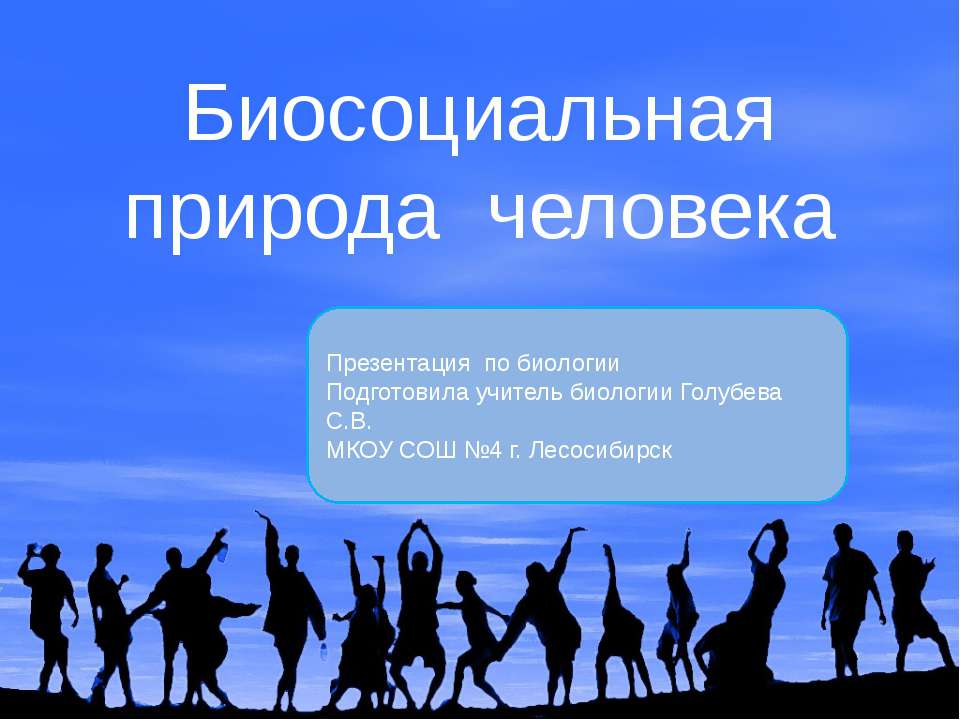 Биосоциальная природа человека

Презентация по биологии
Подготовила учитель биологии Голубева С.В.
МКОУ СОШ №4 г. Лесосибирск